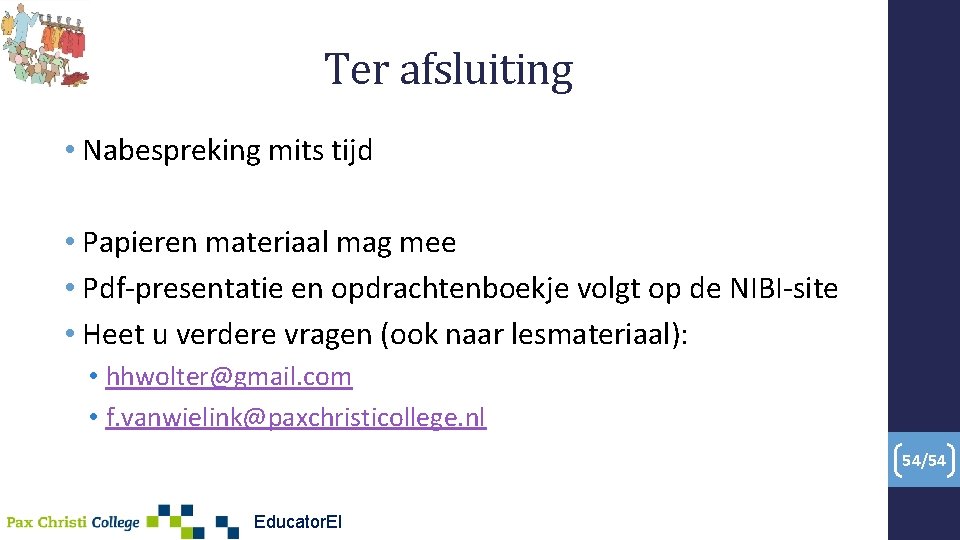 Ter afsluiting

• Nabespreking mits tijd

• Papieren materiaal mag mee
• Pdf-presentatie en opdrachtenboekje volgt op de NIBI-site
• Heet u verdere vragen (ook naar lesmateriaal):
• hhwolter@gmail.com
• f.vanwielink@paxchristicollege.nl

54/54

Pax Christi College

EducatorEl